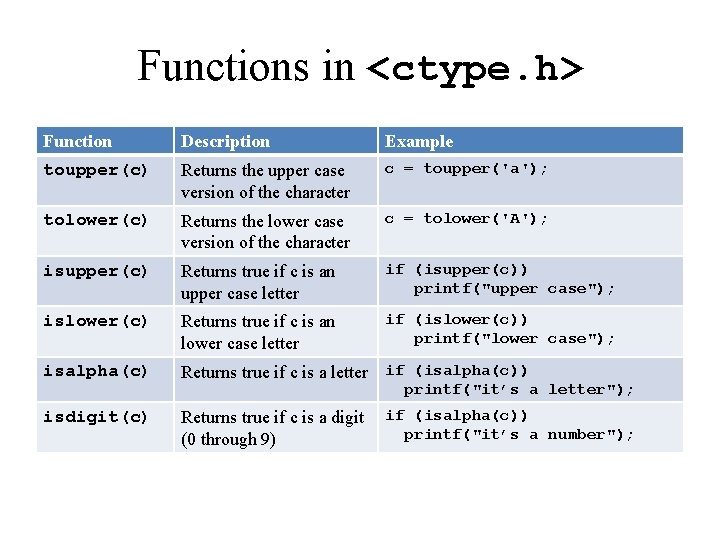 Functions in <ctype.h>

| Function | Description | Example |
|---|---|---|
| toupper(c) | Returns the upper case version of the character | c = toupper('a'); |
| tolower(c) | Returns the lower case version of the character | c = tolower('A'); |
| isupper(c) | Returns true if c is an upper case letter | if (isupper(c)) printf("upper case"); |
| islower(c) | Returns true if c is an lower case letter | if (islower(c)) printf("lower case"); |
| isalpha(c) | Returns true if c is a letter | if (isalpha(c)) printf("it's a letter"); |
| isdigit(c) | Returns true if c is a digit (0 through 9) | if (isalpha(c)) printf("it's a number"); |